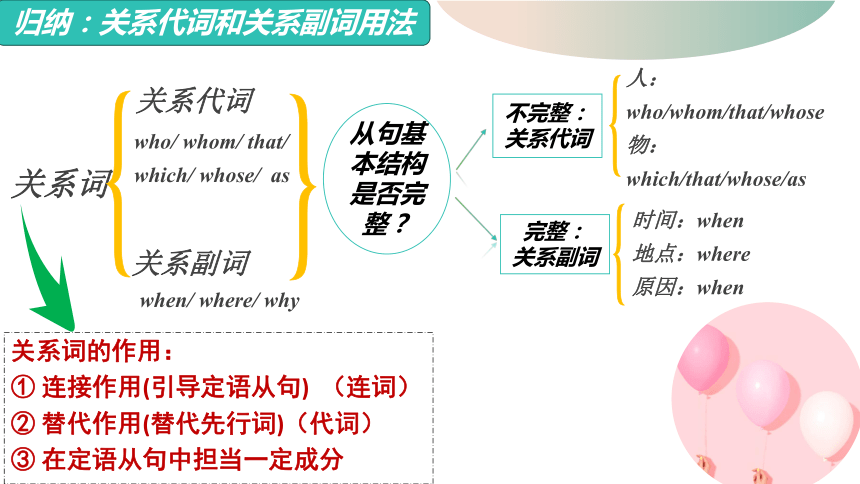 归纳：关系代词和关系副词用法

关系词

关系代词
who/ whom/ that/ which/ whose/ as

关系副词
when/ where/ why

从句基本结构是否完整？

不完整：关系代词

人：
who/whom/that/whose
物：
which/that/whose/as

完整：关系副词

时间：when
地点：where
原因：when

关系词的作用：
① 连接作用(引导定语从句) （连词）
② 替代作用(替代先行词)（代词）
③ 在定语从句中担当一定成分